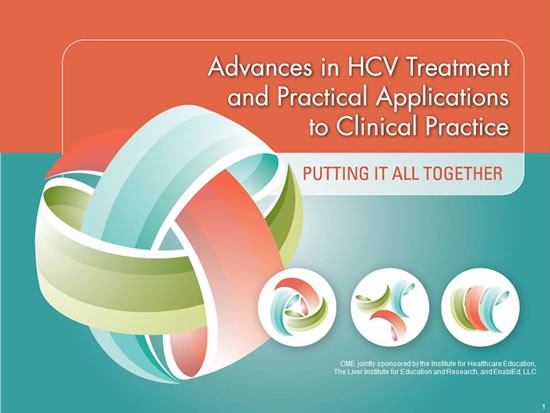 Advances in HCV Treatment and Practical Applications to Clinical Practice

PUTTING IT ALL TOGETHER

CME jointly sponsored by the Institute for Healthcare Education, The Liver Institute for Education and Research, and EnablEd, LLC

1